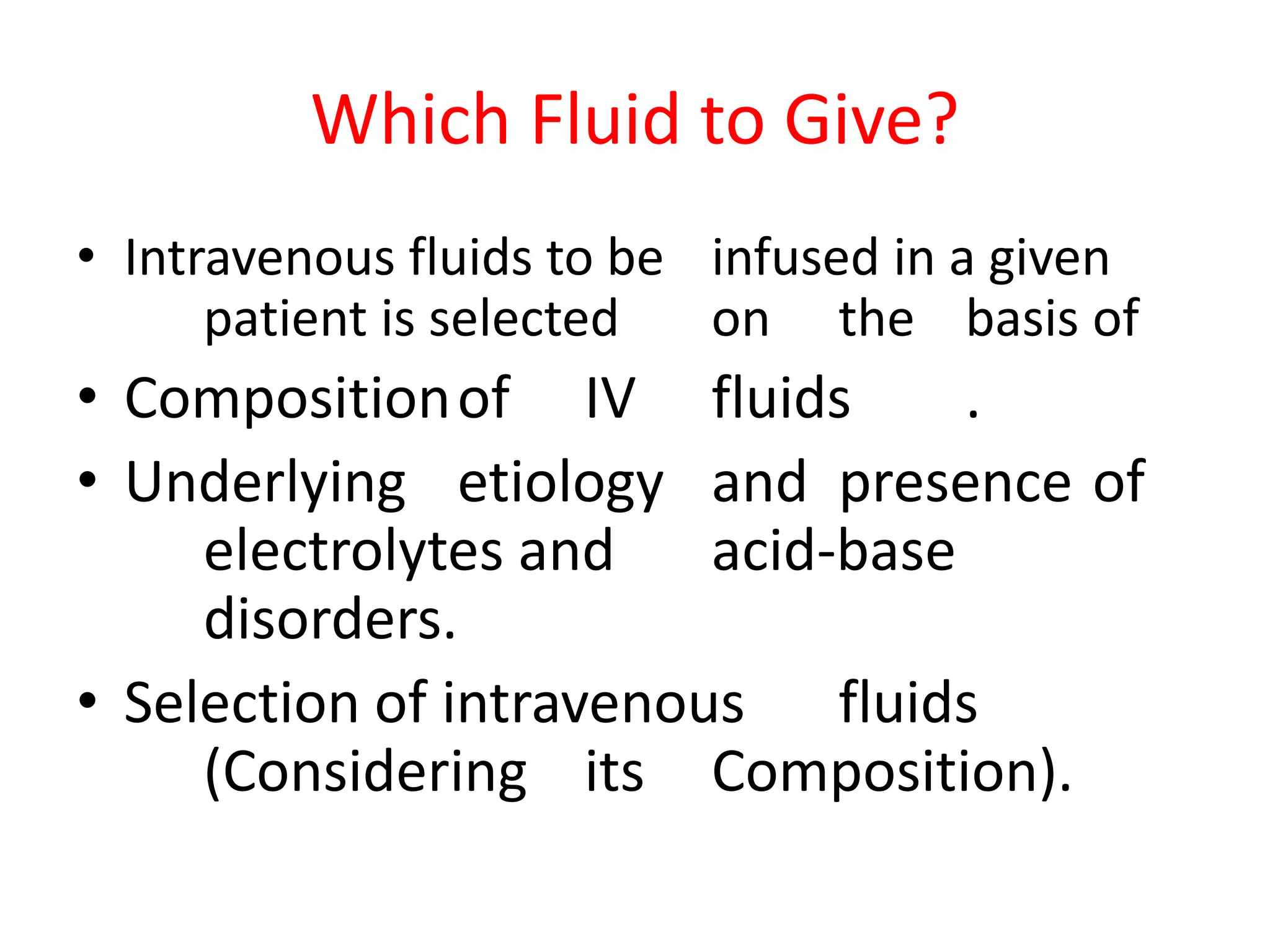 Which Fluid to Give?

• Intravenous fluids to be infused in a given patient is selected on the basis of

• Composition of IV fluids .

• Underlying etiology and presence of electrolytes and acid-base disorders.

• Selection of intravenous fluids (Considering its Composition).